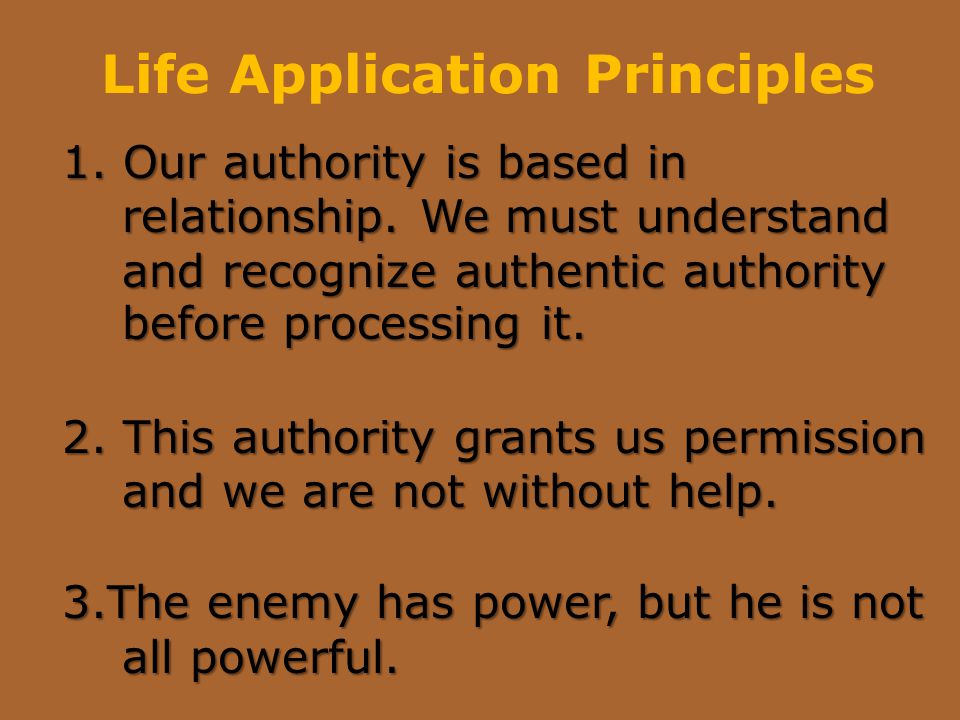 Life Application Principles

1. Our authority is based in relationship. We must understand and recognize authentic authority before processing it.

2. This authority grants us permission and we are not without help.

3.The enemy has power, but he is not all powerful.